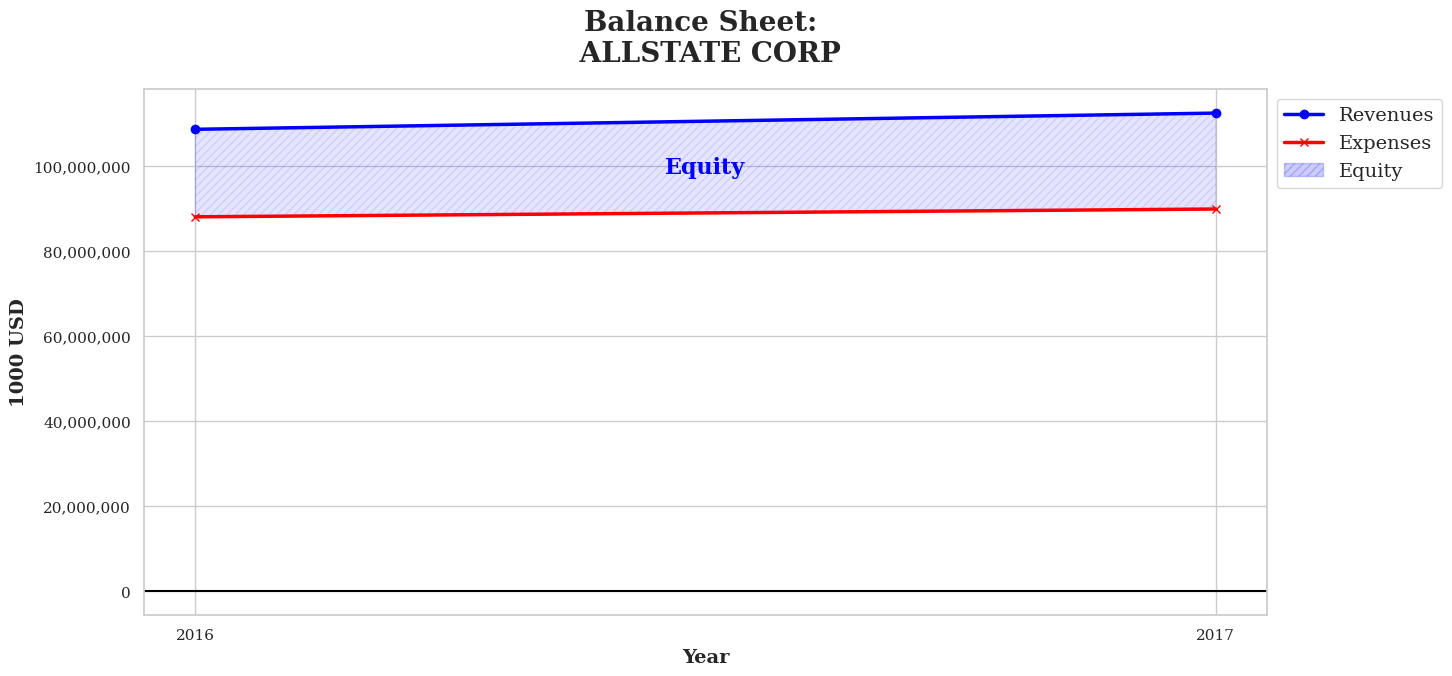 Balance Sheet:
ALLSTATE CORP

Revenues
Expenses
Equity

Equity

1000 USD

100,000,000
80,000,000
60,000,000
40,000,000
20,000,000
0

2016
2017

Year